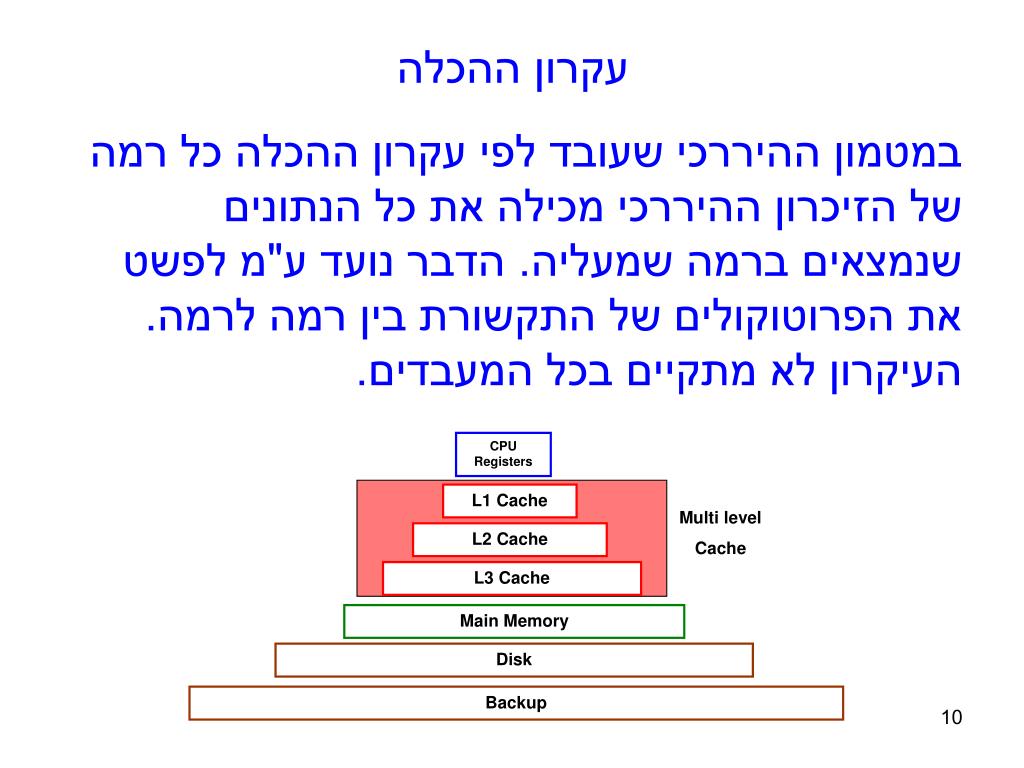 עקרון ההכלה

במטמון ההיררכי שעובד לפי עקרון ההכלה כל רמה של הזיכרון ההיררכי מכילה את כל הנתונים שנמצאים ברמה שמעליה. הדבר נועד ע"מ לפשט את הפרוטוקולים של התקשורת בין רמה לרמה. העיקרון לא מתקיים בכל המעבדים.

CPU Registers

L1 Cache

L2 Cache

L3 Cache

Multi level Cache

Main Memory

Disk

Backup

10